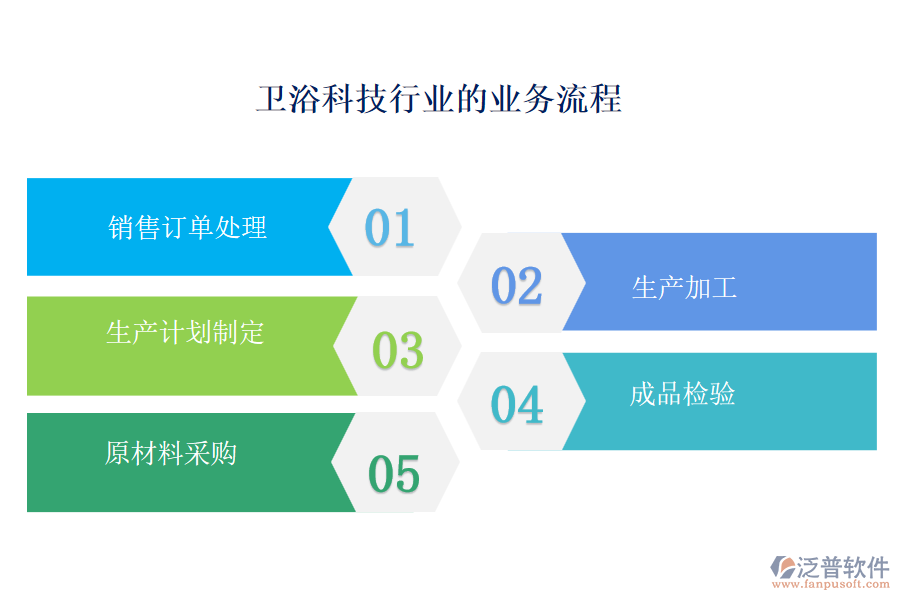 卫浴科技行业的业务流程

销售订单处理
01

02
生产加工

生产计划制定
03

04
成品检验

原材料采购
05

泛普软件
www.fanpusoft.com